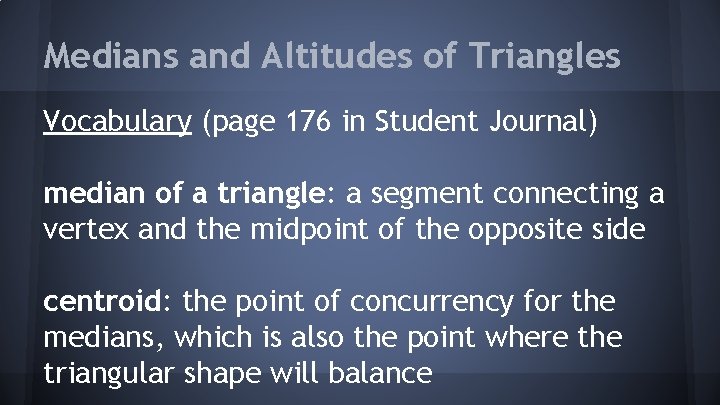 Medians and Altitudes of Triangles

Vocabulary (page 176 in Student Journal)

median of a triangle: a segment connecting a vertex and the midpoint of the opposite side

centroid: the point of concurrency for the medians, which is also the point where the triangular shape will balance